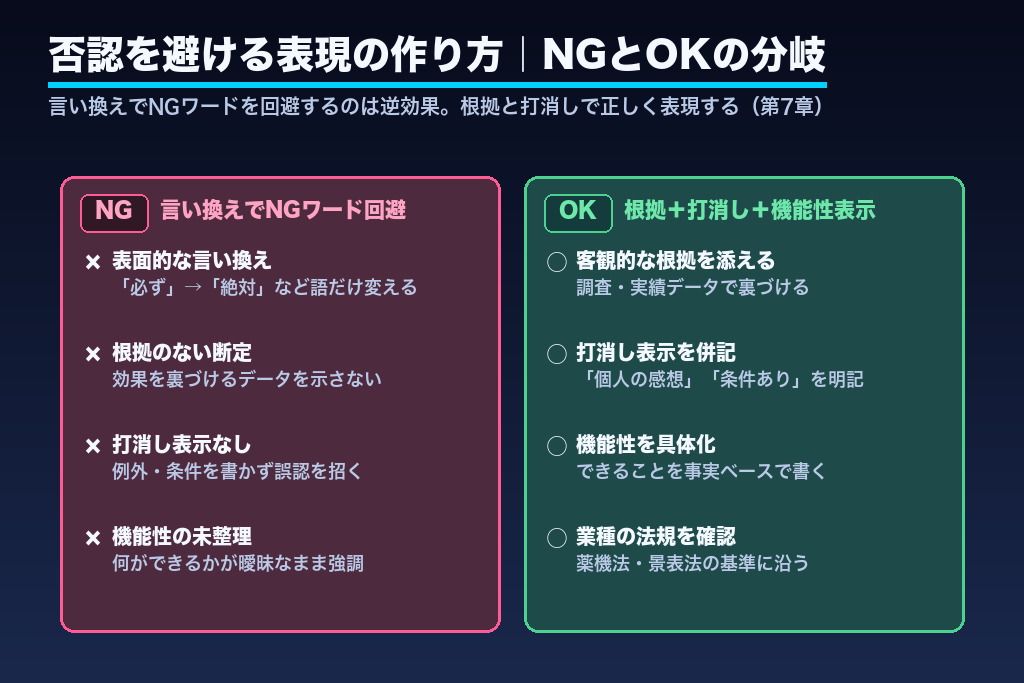 否認を避ける表現の作り方｜NGとOKの分岐

言い換えでNGワードを回避するのは逆効果。根拠と打消しで正しく表現する（第7章）

NG 言い換えでNGワード回避

× 表面的な言い換え
「必ず」→「絶対」など語だけ変える

× 根拠のない断定
効果を裏づけるデータを示さない

× 打消し表示なし
例外・条件を書かず誤認を招く

× 機能性の未整理
何ができるかが曖昧なまま強調

OK 根拠＋打消し＋機能性表示

○ 客観的な根拠を添える
調査・実績データで裏づける

○ 打消し表示を併記
「個人の感想」「条件あり」を明記

○ 機能性を具体化
できることを事実ベースで書く

○ 業種の法規を確認
薬機法・景表法の基準に沿う